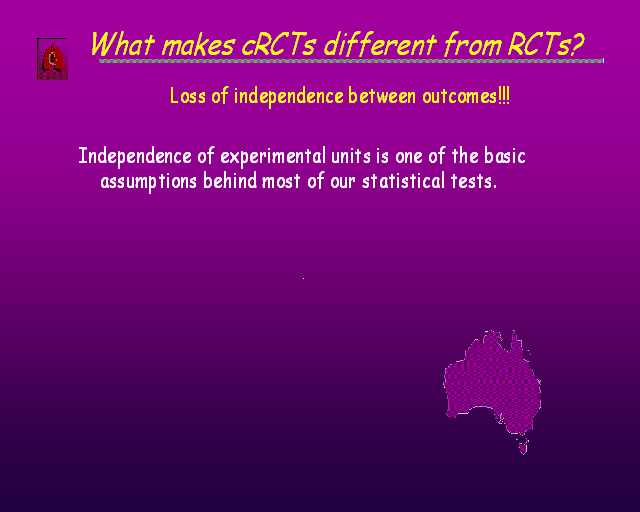 What makes cRCTs different from RCTs?

Loss of independence between outcomes!!!

Independence of experimental units is one of the basic assumptions behind most of our statistical tests.